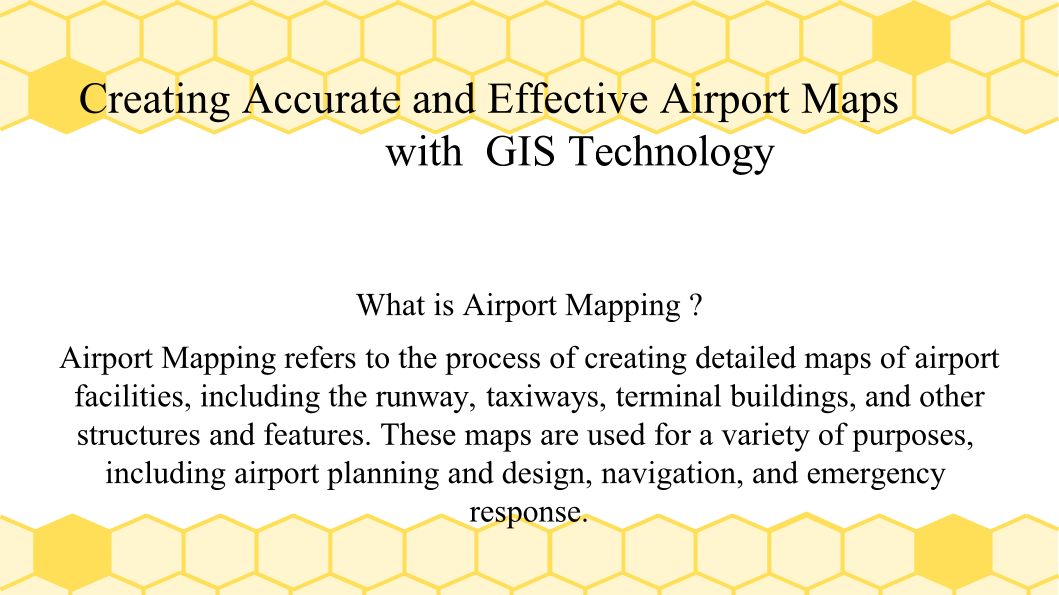 Creating Accurate and Effective Airport Maps with GIS Technology

What is Airport Mapping ?

Airport Mapping refers to the process of creating detailed maps of airport facilities, including the runway, taxiways, terminal buildings, and other structures and features. These maps are used for a variety of purposes, including airport planning and design, navigation, and emergency response.